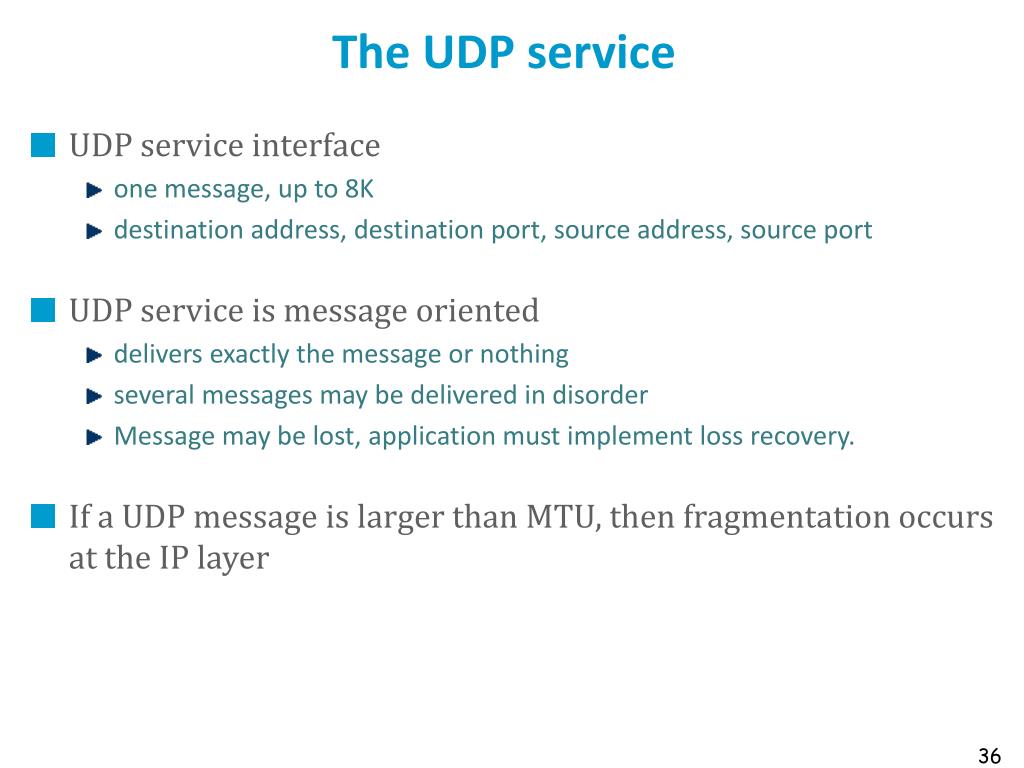 The UDP service

UDP service interface
one message, up to 8K
destination address, destination port, source address, source port

UDP service is message oriented
delivers exactly the message or nothing
several messages may be delivered in disorder
Message may be lost, application must implement loss recovery.

If a UDP message is larger than MTU, then fragmentation occurs at the IP layer

36